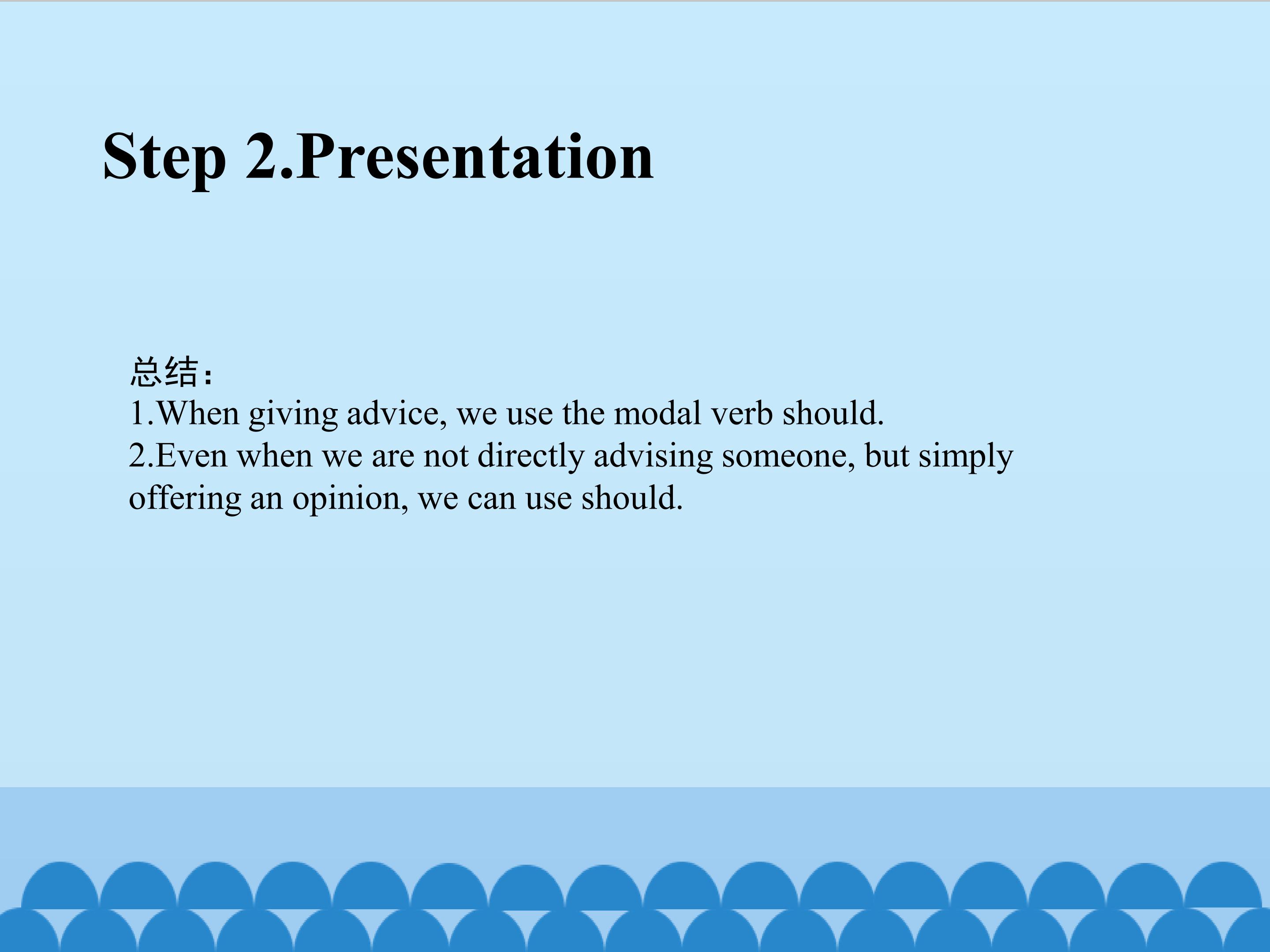 Step 2.Presentation

总结：
1.When giving advice, we use the modal verb should.
2.Even when we are not directly advising someone, but simply offering an opinion, we can use should.